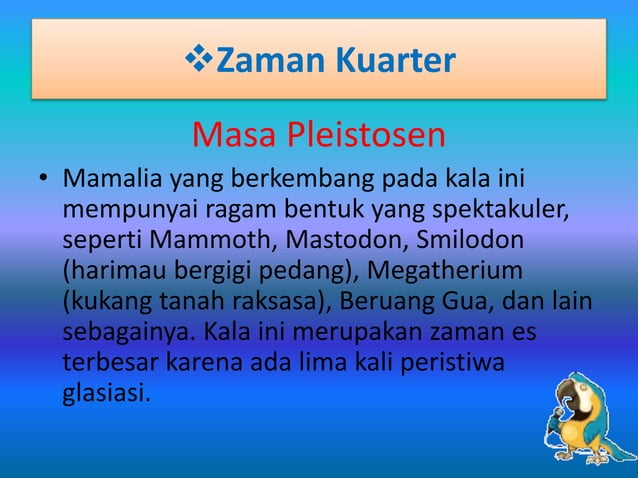 ❖Zaman Kuarter

Masa Pleistosen

• Mamalia yang berkembang pada kala ini mempunyai ragam bentuk yang spektakuler, seperti Mammoth, Mastodon, Smilodon (harimau bergigi pedang), Megatherium (kukang tanah raksasa), Beruang Gua, dan lain sebagainya. Kala ini merupakan zaman es terbesar karena ada lima kali peristiwa glasiasi.